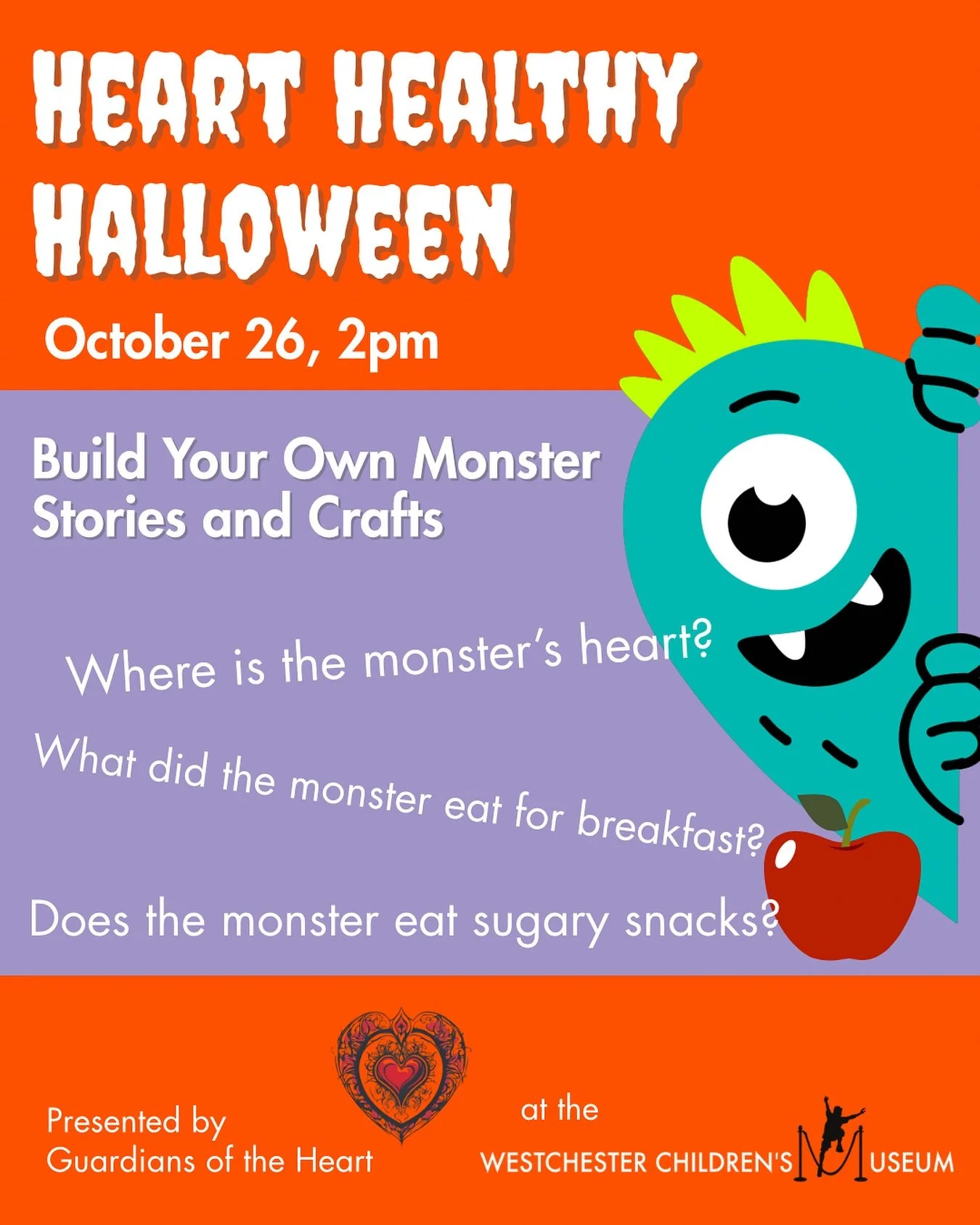 HEART HEALTHY HALLOWEEN

October 26, 2pm

Build Your Own Monster Stories and Crafts

Where is the monster's heart?

What did the monster eat for breakfast?

Does the monster eat sugary snacks?

Presented by Guardians of the Heart

at the WESTCHESTER CHILDREN'S MUSEUM